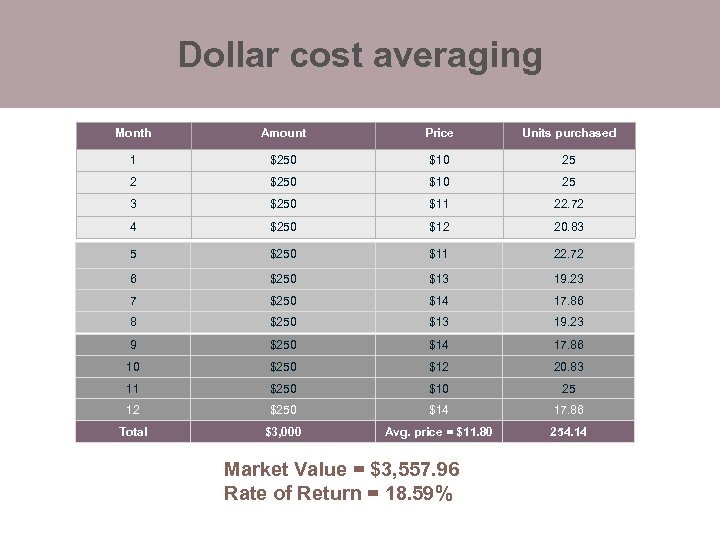 Dollar cost averaging

| Month | Amount | Price | Units purchased |
|---|---|---|---|
| 1 | $250 | $10 | 25 |
| 2 | $250 | $10 | 25 |
| 3 | $250 | $11 | 22.72 |
| 4 | $250 | $12 | 20.83 |
| 5 | $250 | $11 | 22.72 |
| 6 | $250 | $13 | 19.23 |
| 7 | $250 | $14 | 17.86 |
| 8 | $250 | $13 | 19.23 |
| 9 | $250 | $14 | 17.86 |
| 10 | $250 | $12 | 20.83 |
| 11 | $250 | $10 | 25 |
| 12 | $250 | $14 | 17.86 |
| Total | $3,000 | Avg. price = $11.80 | 254.14 |

Market Value = $3,557.96
Rate of Return = 18.59%